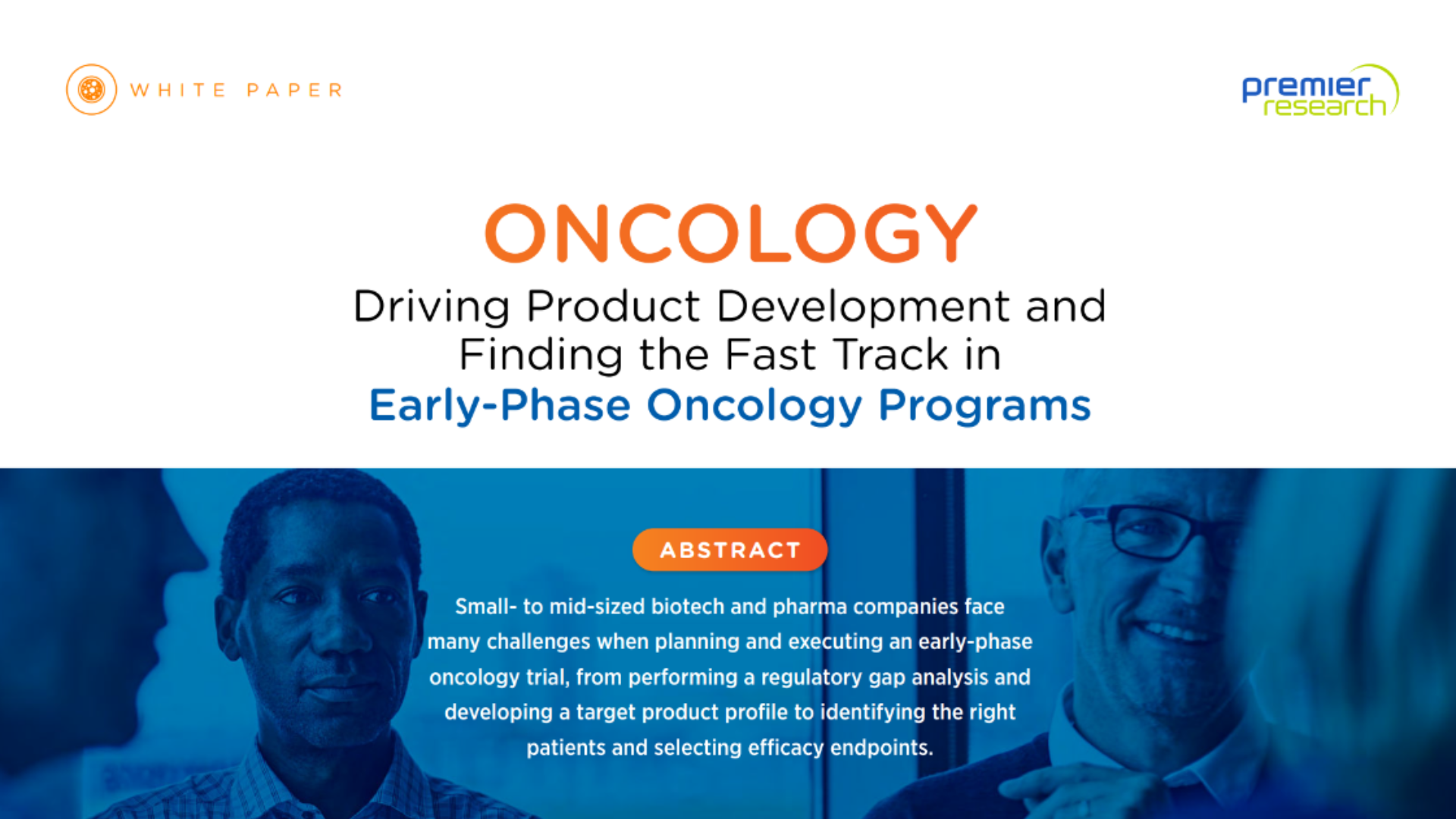 WHITE PAPER

premier research

ONCOLOGY

Driving Product Development and Finding the Fast Track in Early-Phase Oncology Programs

ABSTRACT

Small- to mid-sized biotech and pharma companies face many challenges when planning and executing an early-phase oncology trial, from performing a regulatory gap analysis and developing a target product profile to identifying the right patients and selecting efficacy endpoints.